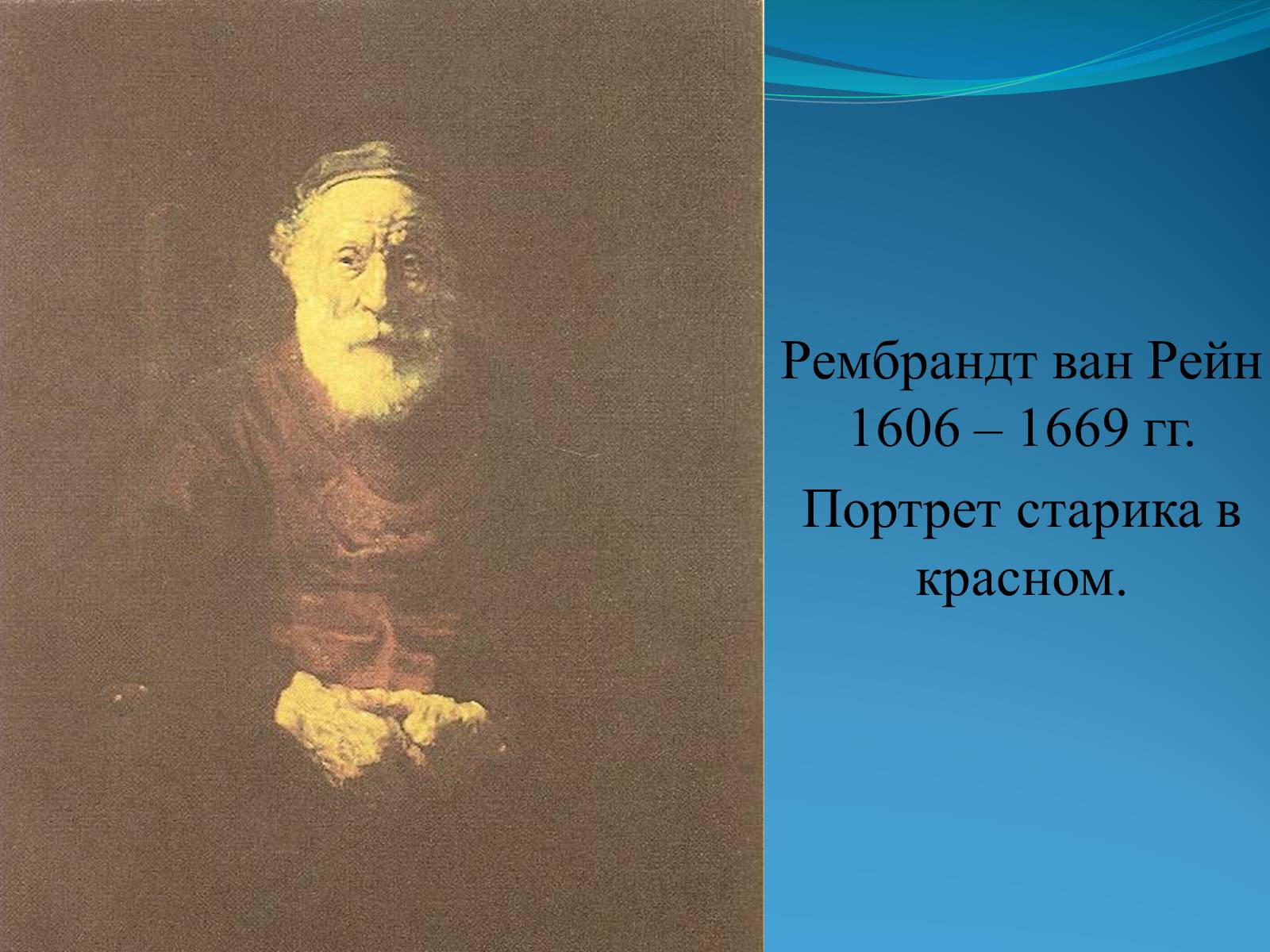 Рембрандт ван Рейн 1606 – 1669 гг.

Портрет старика в красном.